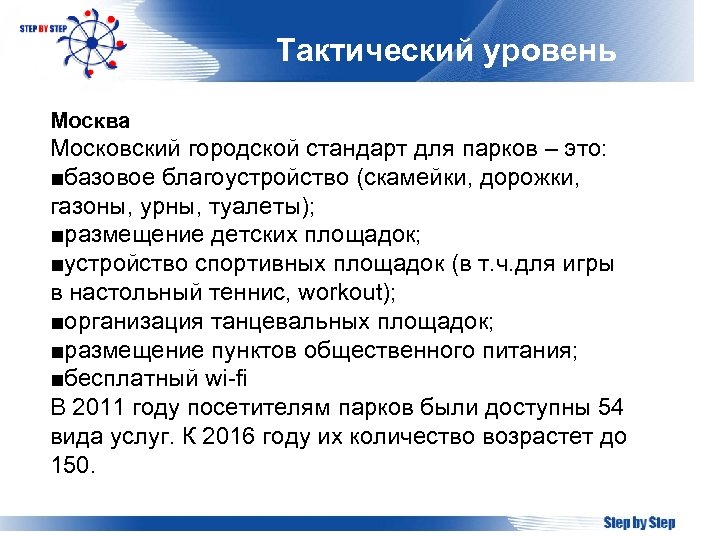 STEP BY STEP

Тактический уровень

Москва
Московский городской стандарт для парков – это:
■базовое благоустройство (скамейки, дорожки, газоны, урны, туалеты);
■размещение детских площадок;
■устройство спортивных площадок (в т.ч.для игры в настольный теннис, workout);
■организация танцевальных площадок;
■размещение пунктов общественного питания;
■бесплатный wi-fi
В 2011 году посетителям парков были доступны 54 вида услуг. К 2016 году их количество возрастет до 150.

Step by Step